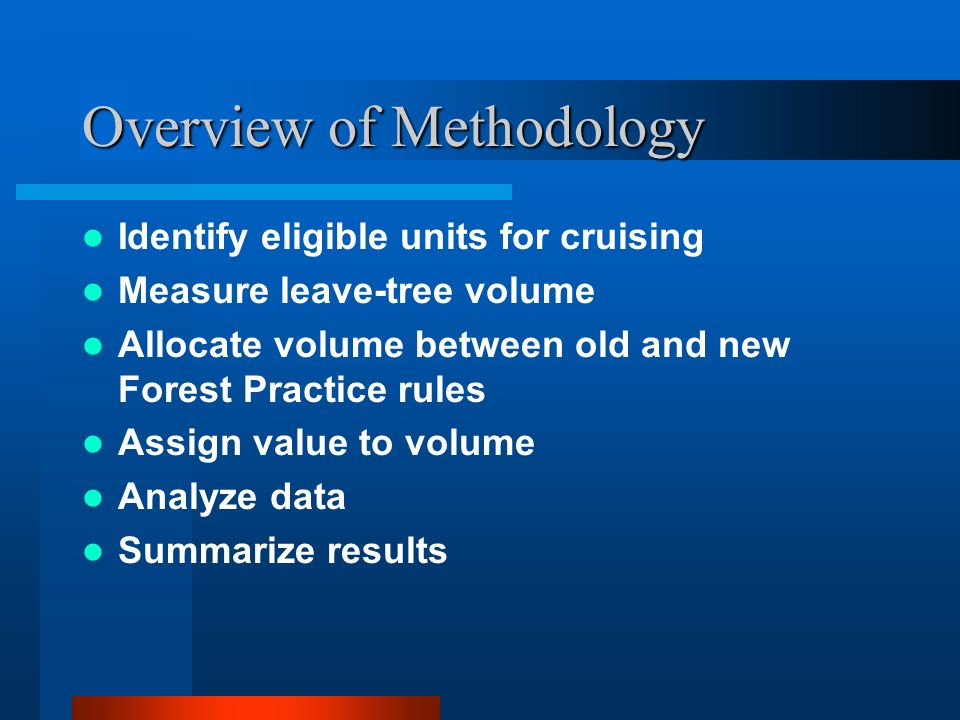 Overview of Methodology

- Identify eligible units for cruising
- Measure leave-tree volume
- Allocate volume between old and new Forest Practice rules
- Assign value to volume
- Analyze data
- Summarize results